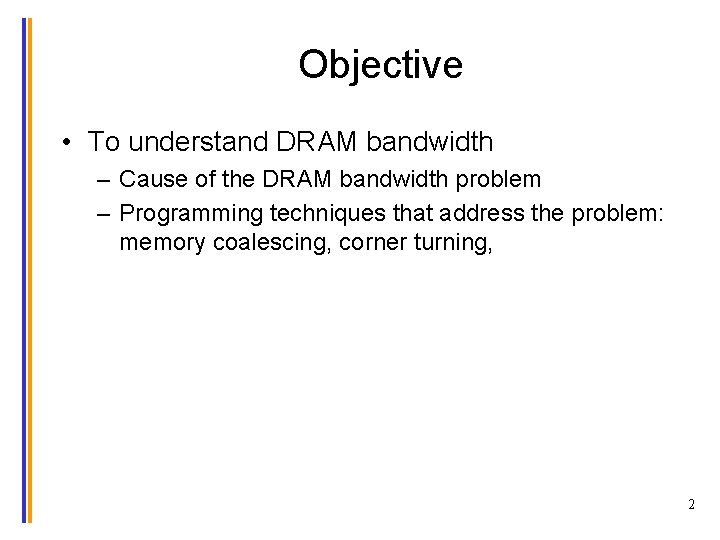 Objective

• To understand DRAM bandwidth
– Cause of the DRAM bandwidth problem
– Programming techniques that address the problem: memory coalescing, corner turning,

2